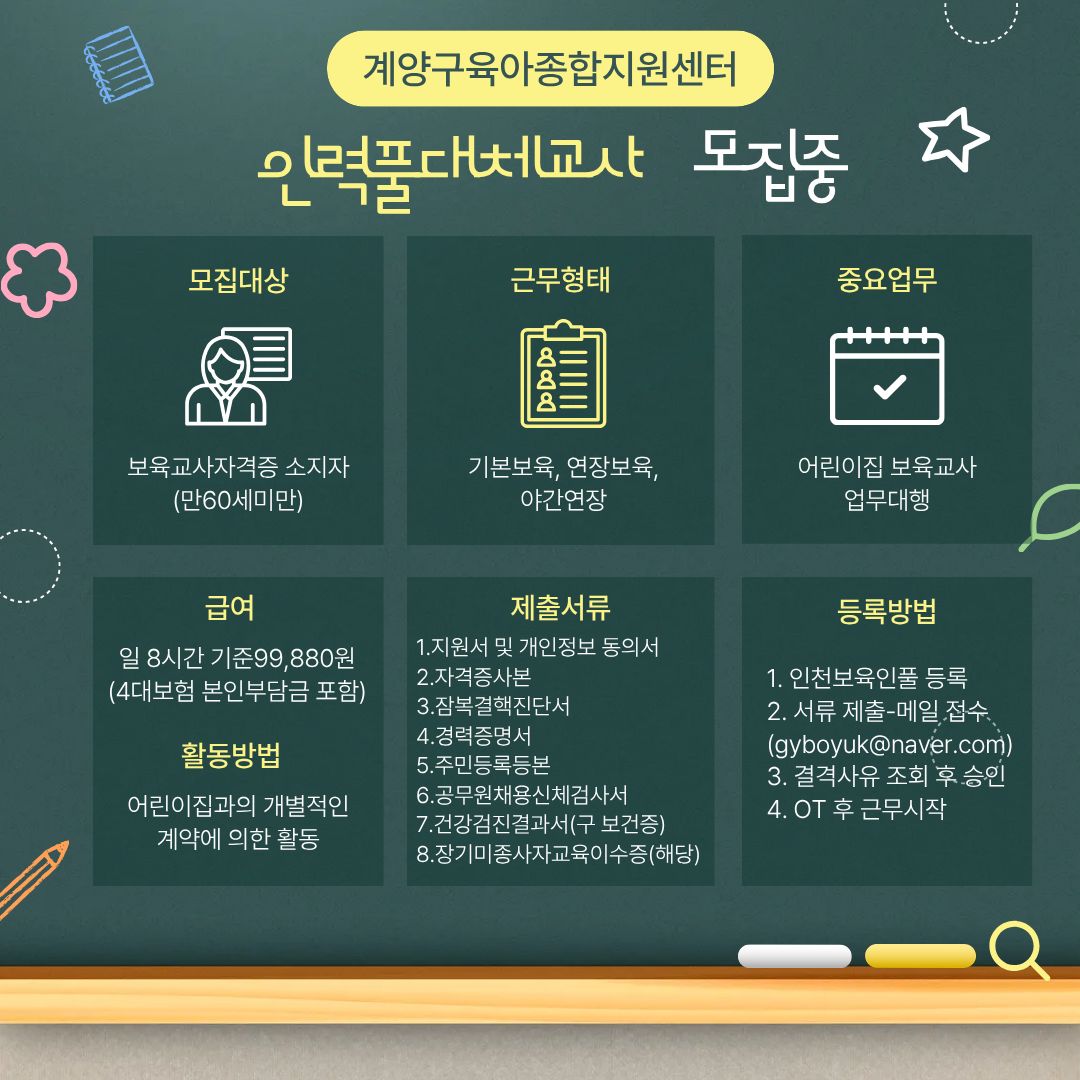 계양구육아종합지원센터

인력풀대체교사 모집중

모집대상

보육교사자격증 소지자
(만60세미만)

근무형태

기본보육, 연장보육,
야간연장

중요업무

어린이집 보육교사
업무대행

급여

일 8시간 기준99,880원
(4대보험 본인부담금 포함)

활동방법

어린이집과의 개별적인
계약에 의한 활동

제출서류

1.지원서 및 개인정보 동의서
2.자격증사본
3.잠복결핵진단서
4.경력증명서
5.주민등록등본
6.공무원채용신체검사서
7.건강검진결과서(구 보건증)
8.장기미종사자교육이수증(해당)

등록방법

1. 인천보육인풀 등록
2. 서류 제출-메일 접수
(gyboyuk@naver.com)
3. 결격사유 조회 후 승인
4. OT 후 근무시작